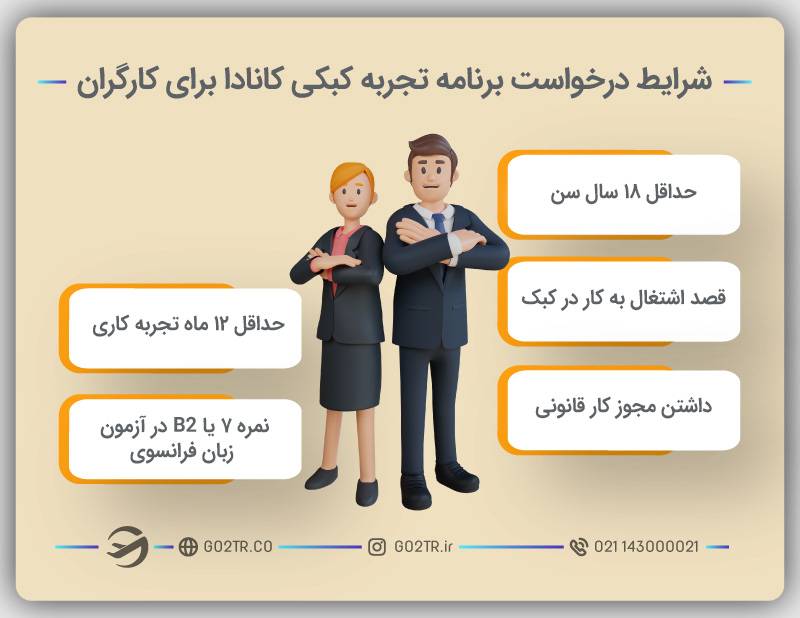 شرایط درخواست برنامه تجربه کبکی کانادا برای کارگران

حداقل ۱۸ سال سن

قصد اشتغال به کار در کبک

داشتن مجوز کار قانونی

حداقل ۱۲ ماه تجربه کاری

نمره ۷ یا B2 در آزمون زبان فرانسوی

GO2TR.CO

GO2TR.ir

021 143000021